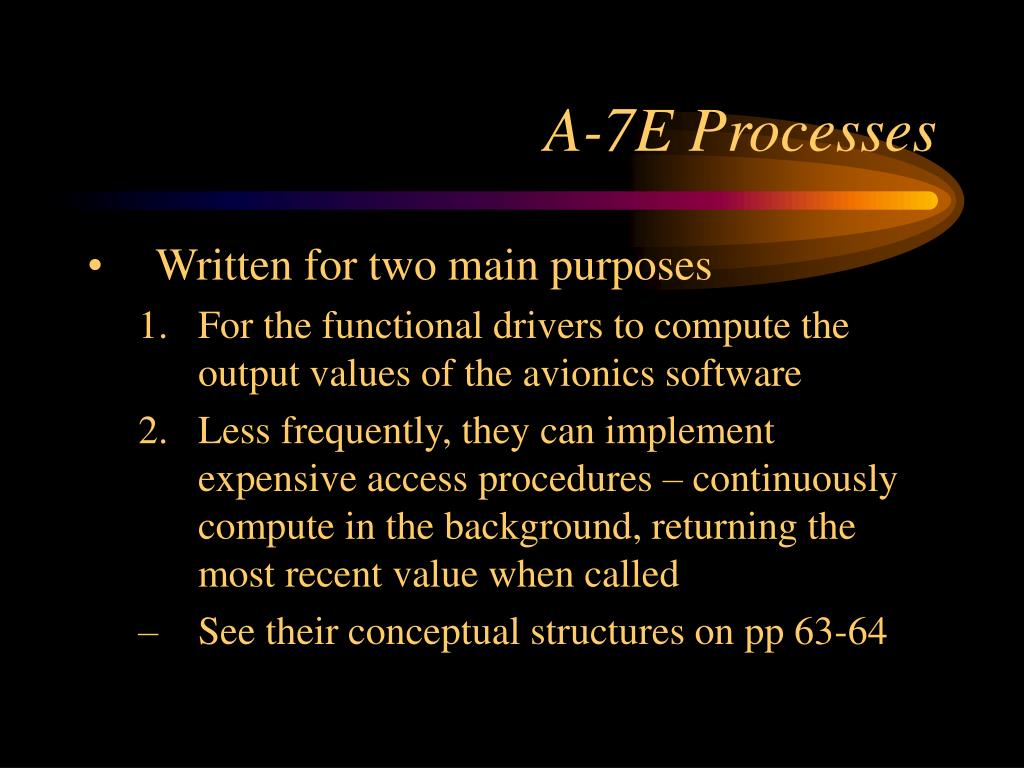 A-7E Processes

• Written for two main purposes

1. For the functional drivers to compute the output values of the avionics software

2. Less frequently, they can implement expensive access procedures – continuously compute in the background, returning the most recent value when called

– See their conceptual structures on pp 63-64